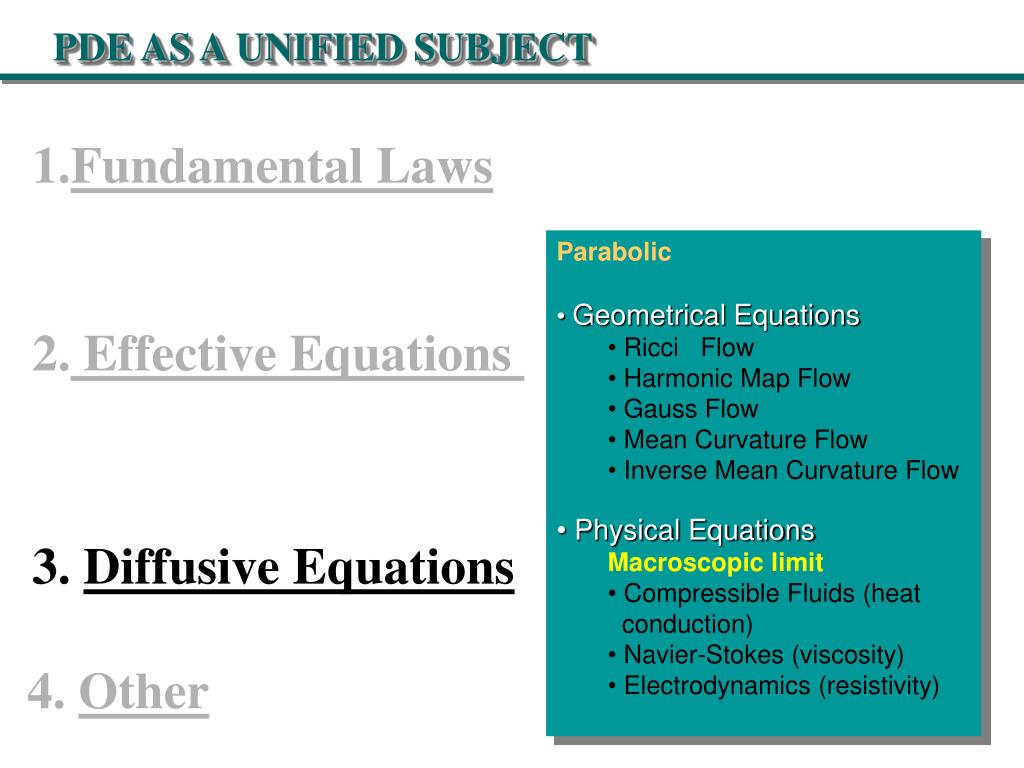 PDE AS A UNIFIED SUBJECT

1.Fundamental Laws

2. Effective Equations

3. Diffusive Equations

4. Other

Parabolic

• Geometrical Equations
• Ricci Flow
• Harmonic Map Flow
• Gauss Flow
• Mean Curvature Flow
• Inverse Mean Curvature Flow

• Physical Equations
Macroscopic limit
• Compressible Fluids (heat conduction)
• Navier-Stokes (viscosity)
• Electrodynamics (resistivity)